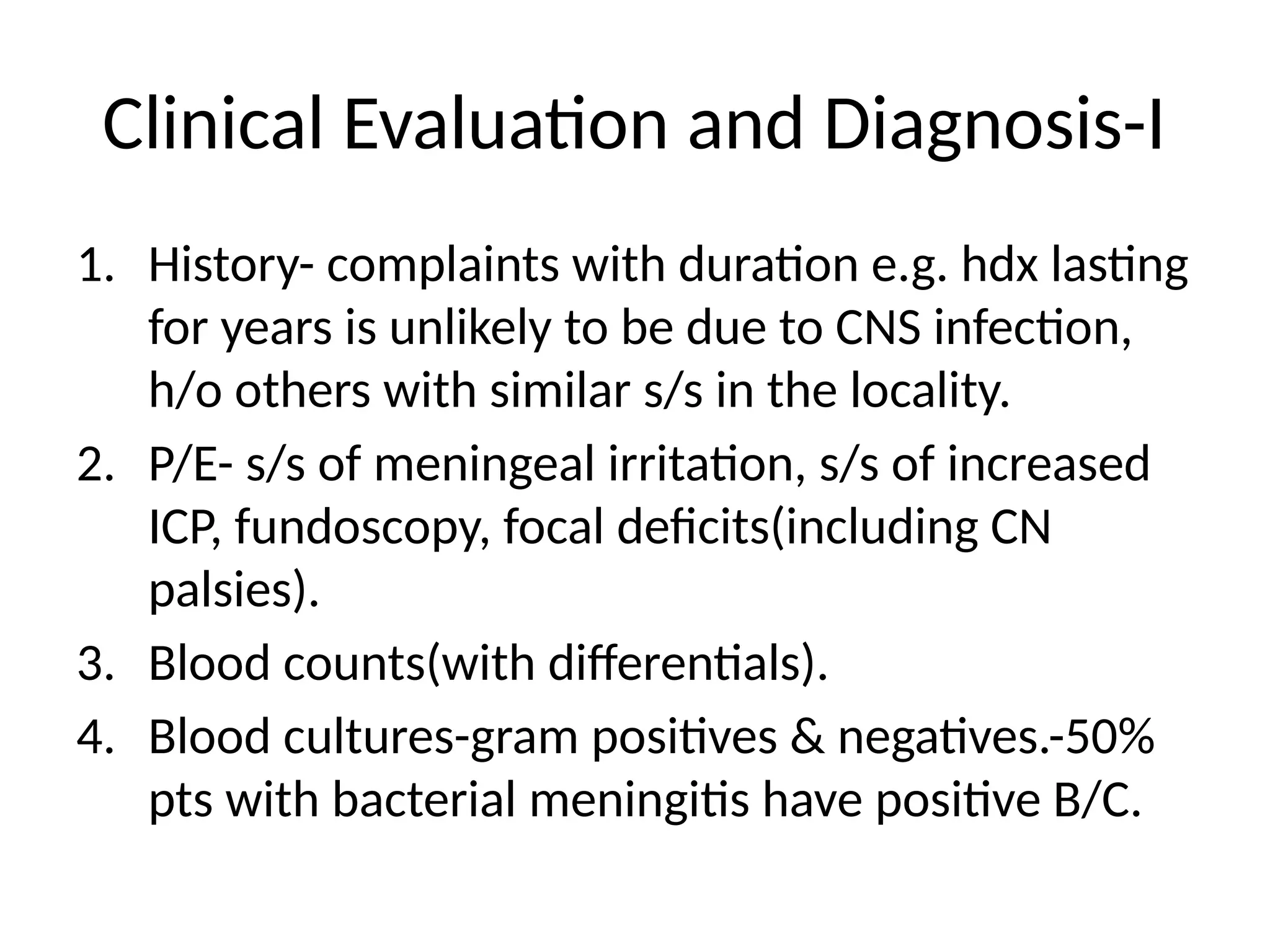 Clinical Evaluation and Diagnosis-I

1. History- complaints with duration e.g. hdx lasting for years is unlikely to be due to CNS infection, h/o others with similar s/s in the locality.
2. P/E- s/s of meningeal irritation, s/s of increased ICP, fundoscopy, focal deficits(including CN palsies).
3. Blood counts(with differentials).
4. Blood cultures-gram positives & negatives.-50% pts with bacterial meningitis have positive B/C.